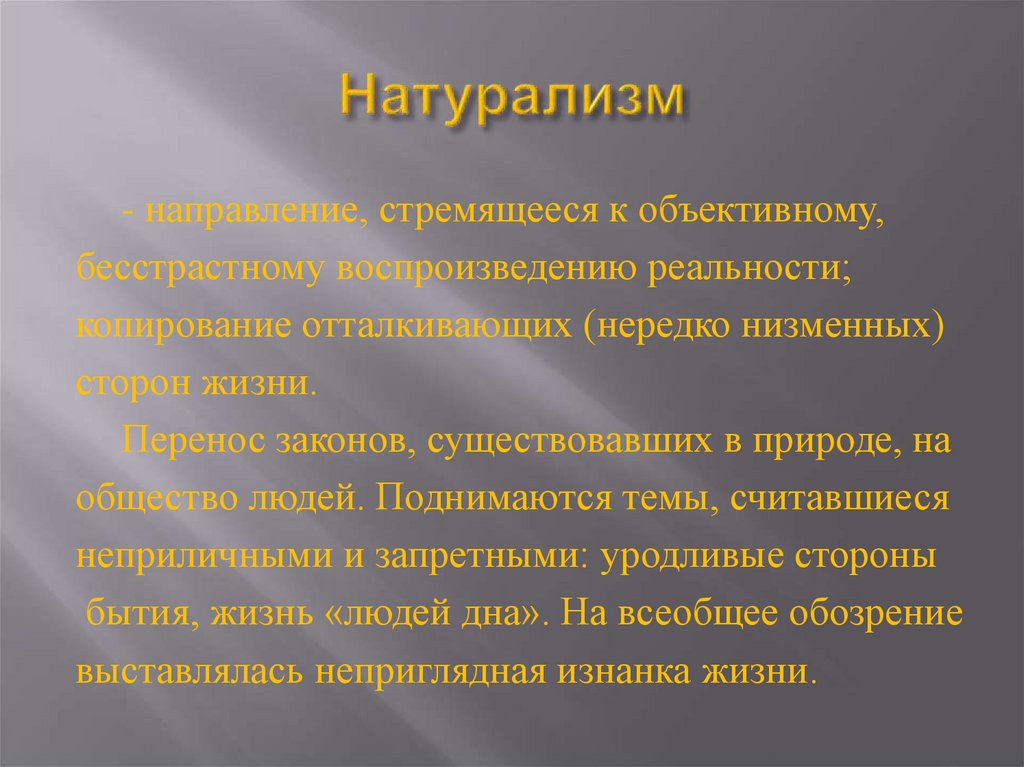 Натурализм

- направление, стремящееся к объективному, бесстрастному воспроизведению реальности; копирование отталкивающих (нередко низменных) сторон жизни.

Перенос законов, существовавших в природе, на общество людей. Поднимаются темы, считавшиеся неприличными и запретными: уродливые стороны бытия, жизнь «людей дна». На всеобщее обозрение выставлялась неприглядная изнанка жизни.